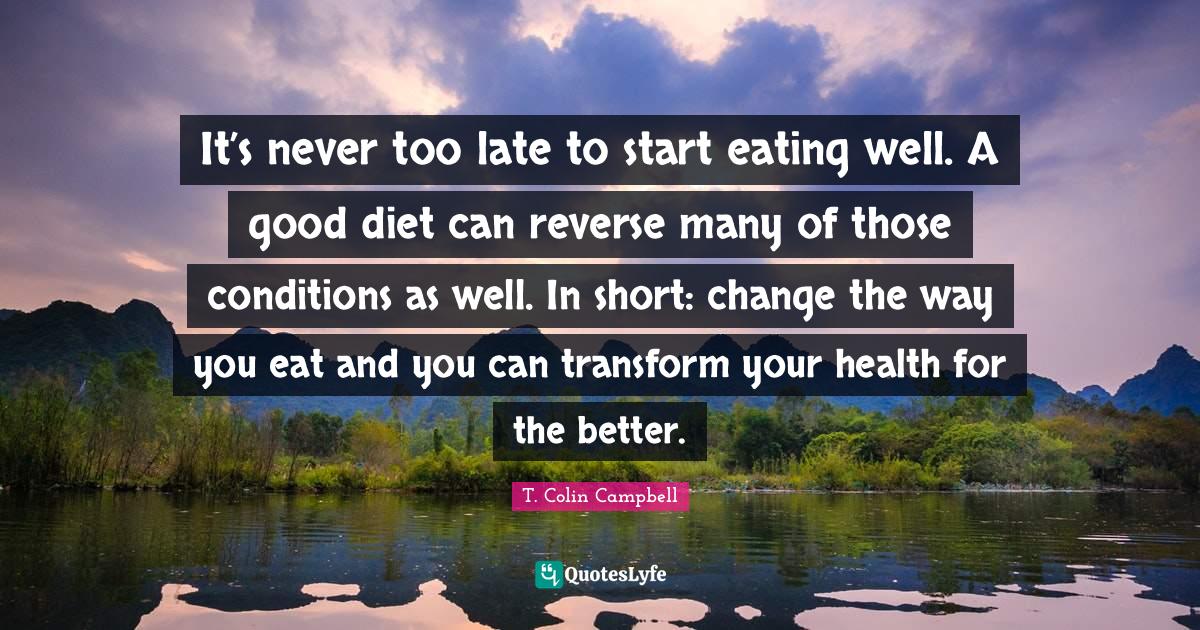 It's never too late to start eating well. A good diet can reverse many of those conditions as well. In short: change the way you eat and you can transform your health for the better.

T. Colin Campbell

QuotesLyfe